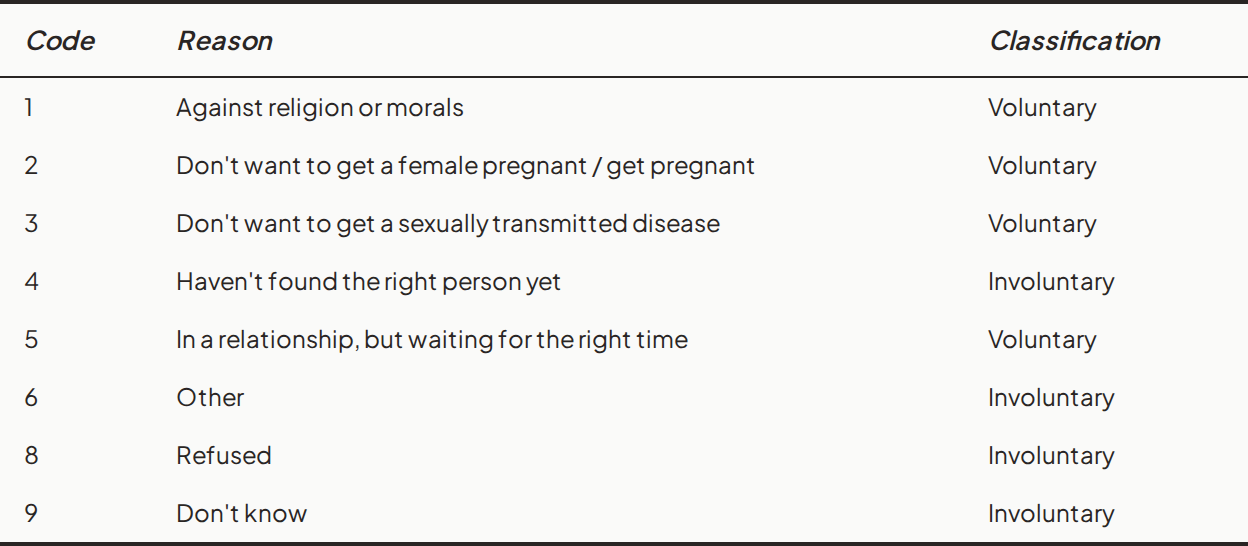 | Code | Reason | Classification |
|---|---|---|
| 1 | Against religion or morals | Voluntary |
| 2 | Don't want to get a female pregnant / get pregnant | Voluntary |
| 3 | Don't want to get a sexually transmitted disease | Voluntary |
| 4 | Haven't found the right person yet | Involuntary |
| 5 | In a relationship, but waiting for the right time | Voluntary |
| 6 | Other | Involuntary |
| 8 | Refused | Involuntary |
| 9 | Don't know | Involuntary |